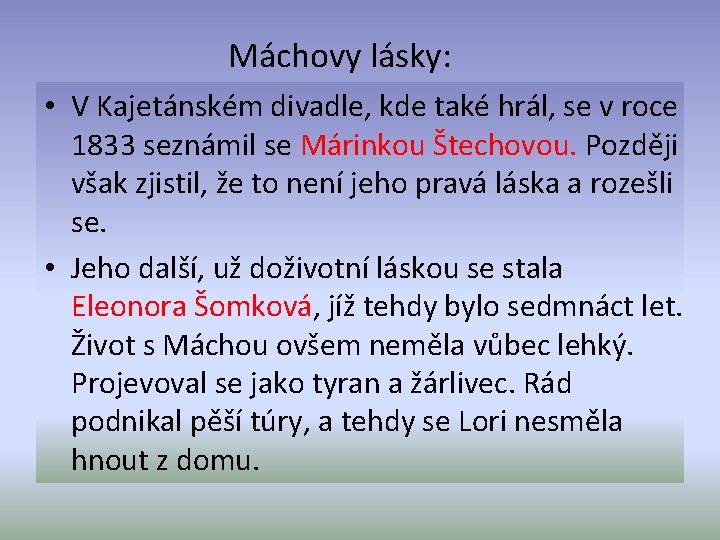 Máchovy lásky:

• V Kajetánském divadle, kde také hrál, se v roce 1833 seznámil se Márinkou Štechovou. Později však zjistil, že to není jeho pravá láska a rozešli se.

• Jeho další, už doživotní láskou se stala Eleonora Šomková, jíž tehdy bylo sedmnáct let. Život s Máchou ovšem neměla vůbec lehký. Projevoval se jako tyran a žárlivec. Rád podnikal pěší túry, a tehdy se Lori nesměla hnout z domu.